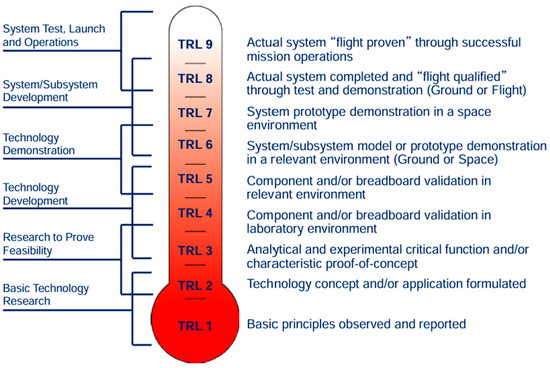 System Test, Launch and Operations

System/Subsystem Development

Technology Demonstration

Technology Development

Research to Prove Feasibility

Basic Technology Research

TRL 9
TRL 8
TRL 7
TRL 6
TRL 5
TRL 4
TRL 3
TRL 2
TRL 1

Actual system “flight proven” through successful mission operations

Actual system completed and “flight qualified” through test and demonstration (Ground or Flight)

System prototype demonstration in a space environment

System/subsystem model or prototype demonstration in a relevant environment (Ground or Space)

Component and/or breadboard validation in relevant environment

Component and/or breadboard validation in laboratory environment

Analytical and experimental critical function and/or characteristic proof-of-concept

Technology concept and/or application formulated

Basic principles observed and reported